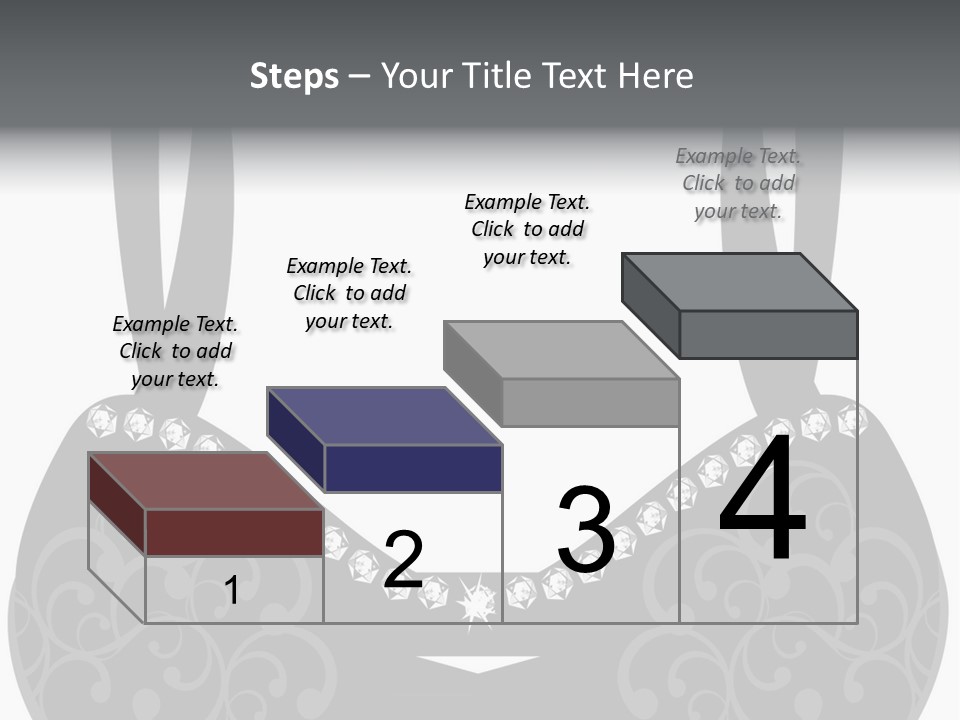 Steps – Your Title Text Here

Example Text. Click to add your text.

Example Text. Click to add your text.

Example Text. Click to add your text.

Example Text. Click to add your text.

1

2

3

4